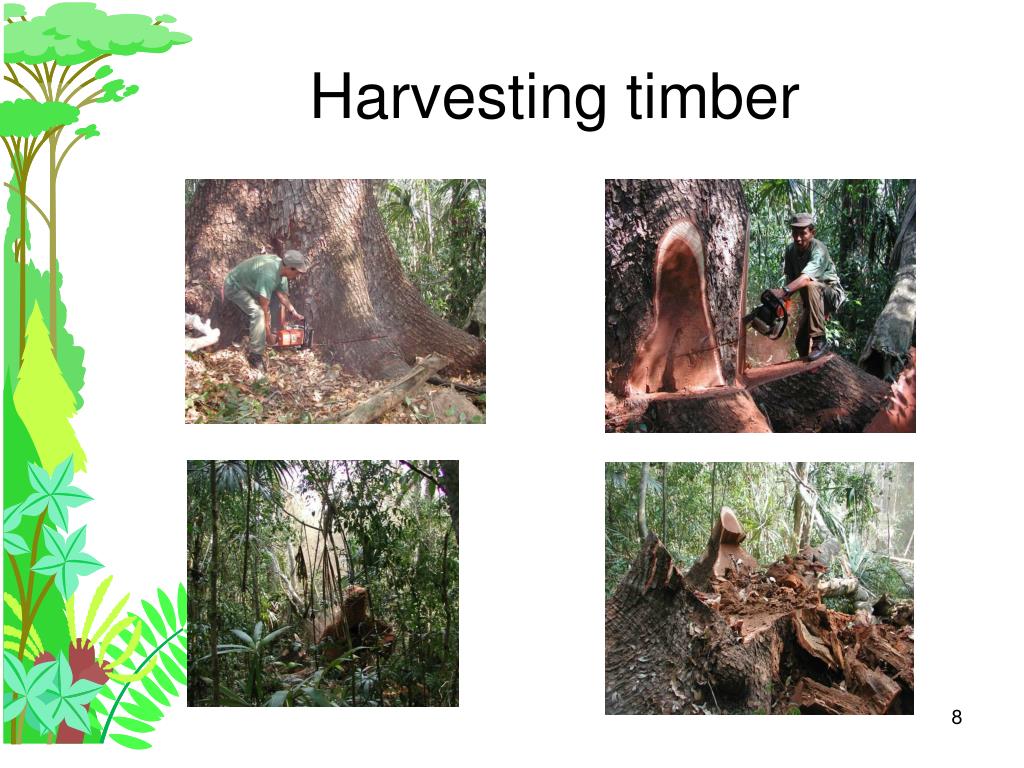 Harvesting timber

8